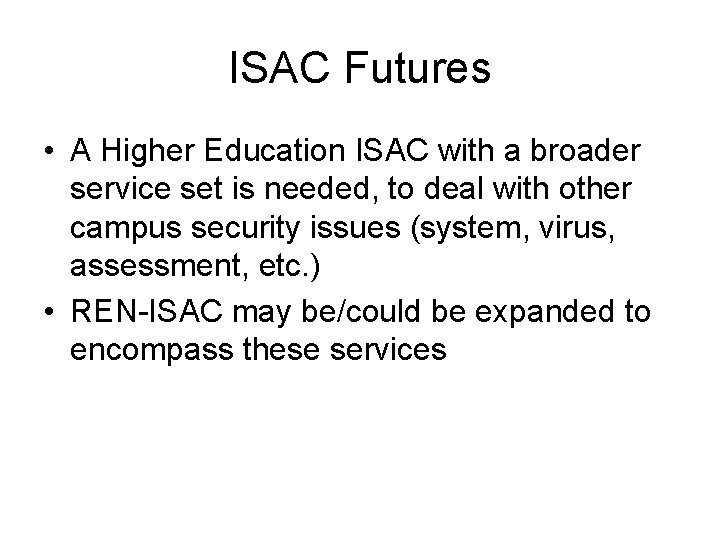 ISAC Futures

• A Higher Education ISAC with a broader service set is needed, to deal with other campus security issues (system, virus, assessment, etc.)
• REN-ISAC may be/could be expanded to encompass these services